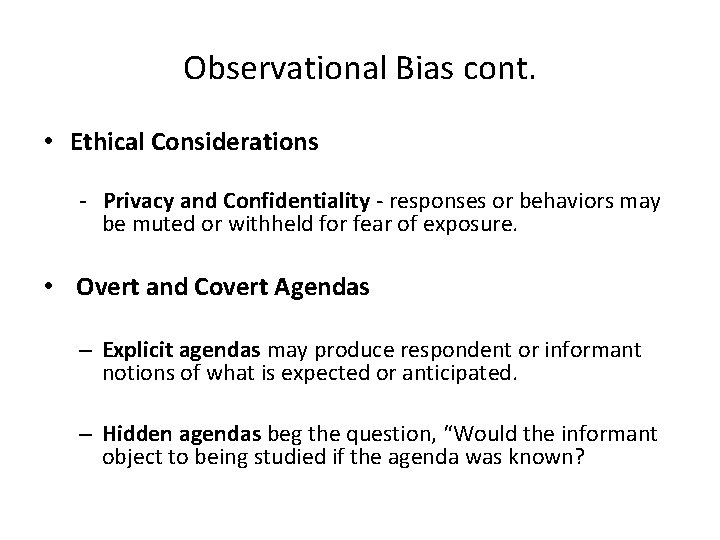 Observational Bias cont.

• Ethical Considerations

- Privacy and Confidentiality - responses or behaviors may be muted or withheld for fear of exposure.

• Overt and Covert Agendas

– Explicit agendas may produce respondent or informant notions of what is expected or anticipated.

– Hidden agendas beg the question, “Would the informant object to being studied if the agenda was known?